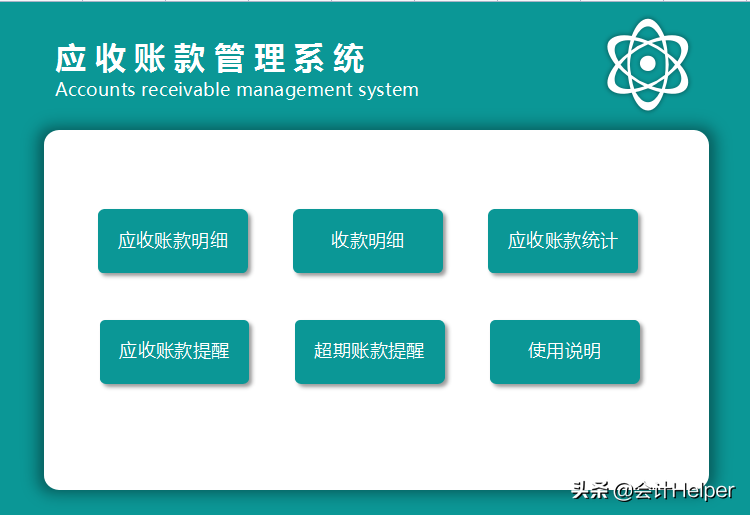 应收账款管理系统
Accounts receivable management system

应收账款明细

收款明细

应收账款统计

应收账款提醒

超期账款提醒

使用说明

头条 @会计Helper